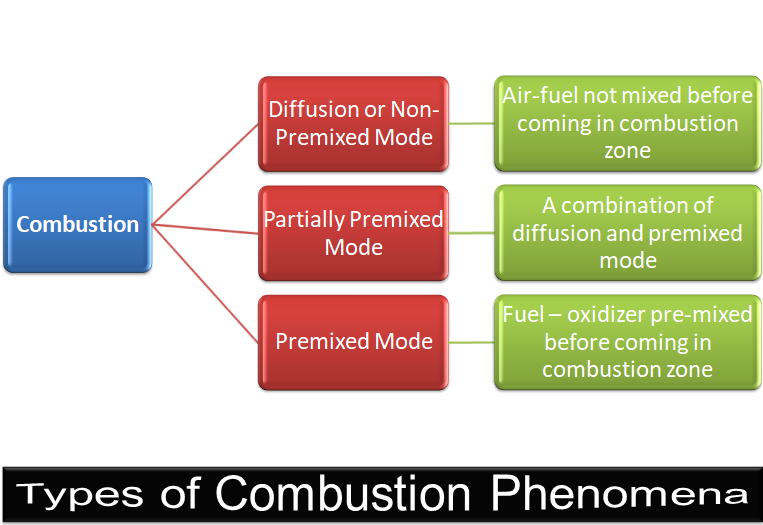 Combustion

Diffusion or Non-Premixed Mode

Air-fuel not mixed before coming in combustion zone

Partially Premixed Mode

A combination of diffusion and premixed mode

Premixed Mode

Fuel – oxidizer pre-mixed before coming in combustion zone

Types of Combustion Phenomena